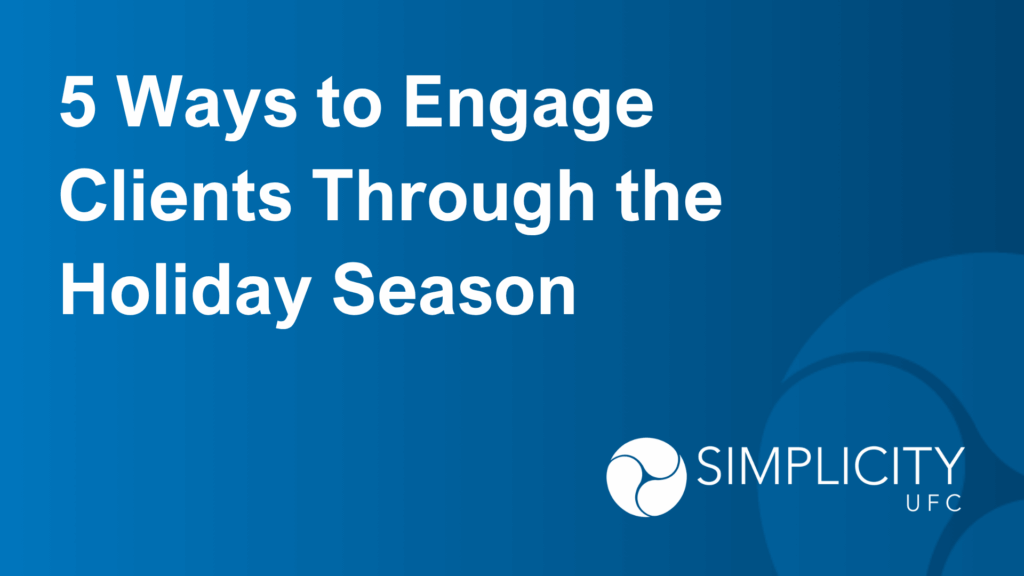 5 Ways to Engage Clients Through the Holiday Season

SIMPLICITY
UFC